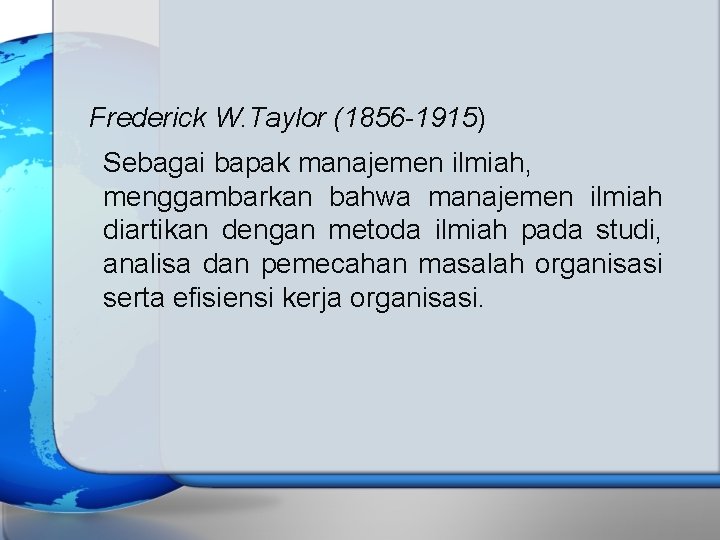 Frederick W.Taylor (1856-1915)

Sebagai bapak manajemen ilmiah, menggambarkan bahwa manajemen ilmiah diartikan dengan metoda ilmiah pada studi, analisa dan pemecahan masalah organisasi serta efisiensi kerja organisasi.